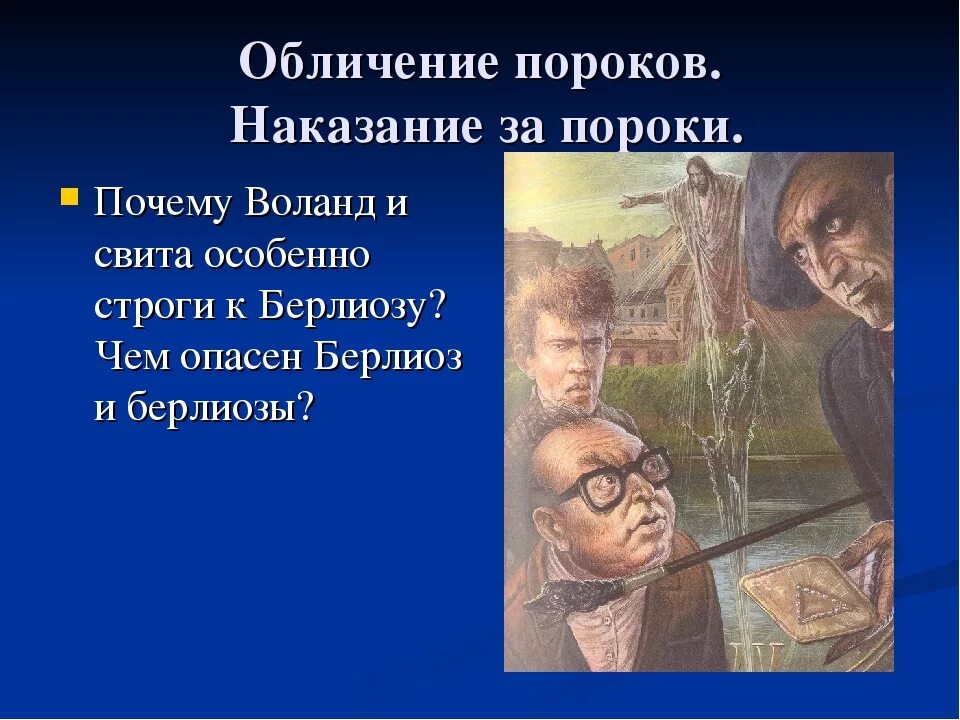 Обличение пороков. Наказание за пороки.

Почему Воланд и свита особенно строги к Берлиозу? Чем опасен Берлиоз и берлиозы?